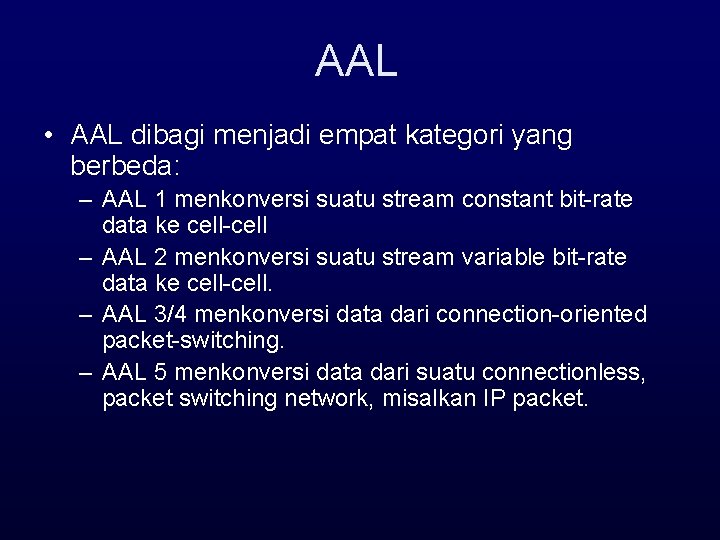 AAL

• AAL dibagi menjadi empat kategori yang berbeda:
– AAL 1 menkonversi suatu stream constant bit-rate data ke cell-cell
– AAL 2 menkonversi suatu stream variable bit-rate data ke cell-cell.
– AAL 3/4 menkonversi data dari connection-oriented packet-switching.
– AAL 5 menkonversi data dari suatu connectionless, packet switching network, misalkan IP packet.